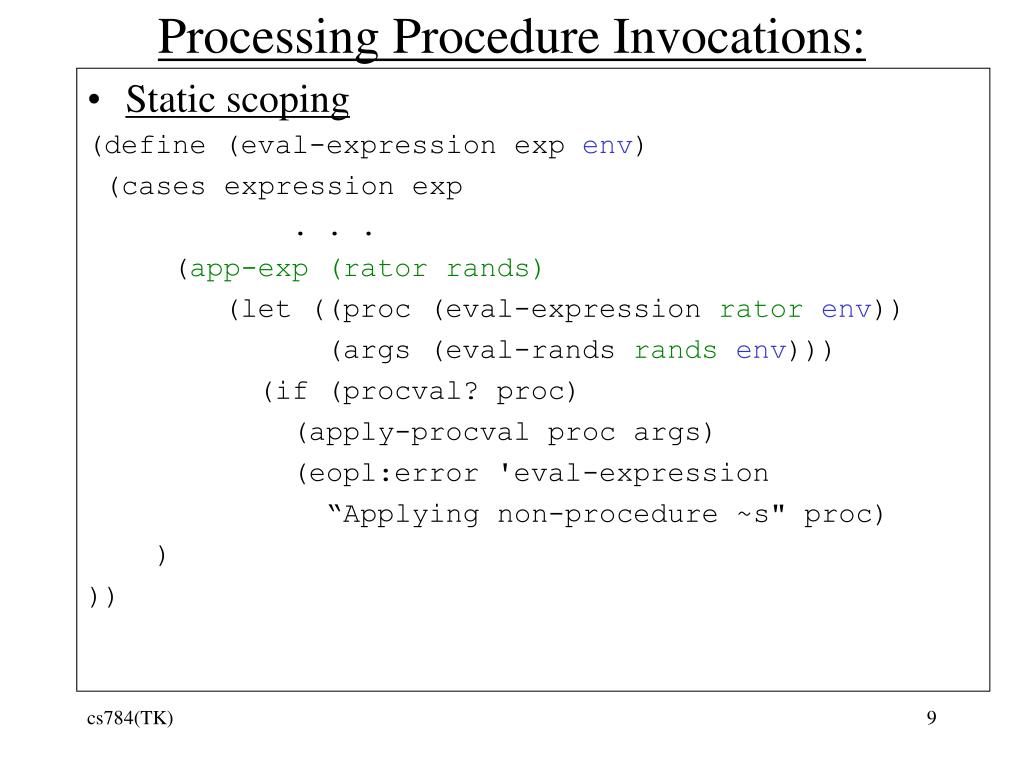 Processing Procedure Invocations:

• Static scoping

(define (eval-expression exp env)
 (cases expression exp
 . . .
 (app-exp (rator rands)
 (let ((proc (eval-expression rator env))
 (args (eval-rands rands env)))
 (if (procval? proc)
 (apply-procval proc args)
 (eopl:error 'eval-expression
 “Applying non-procedure ~s" proc)
 )
))

cs784(TK)

9